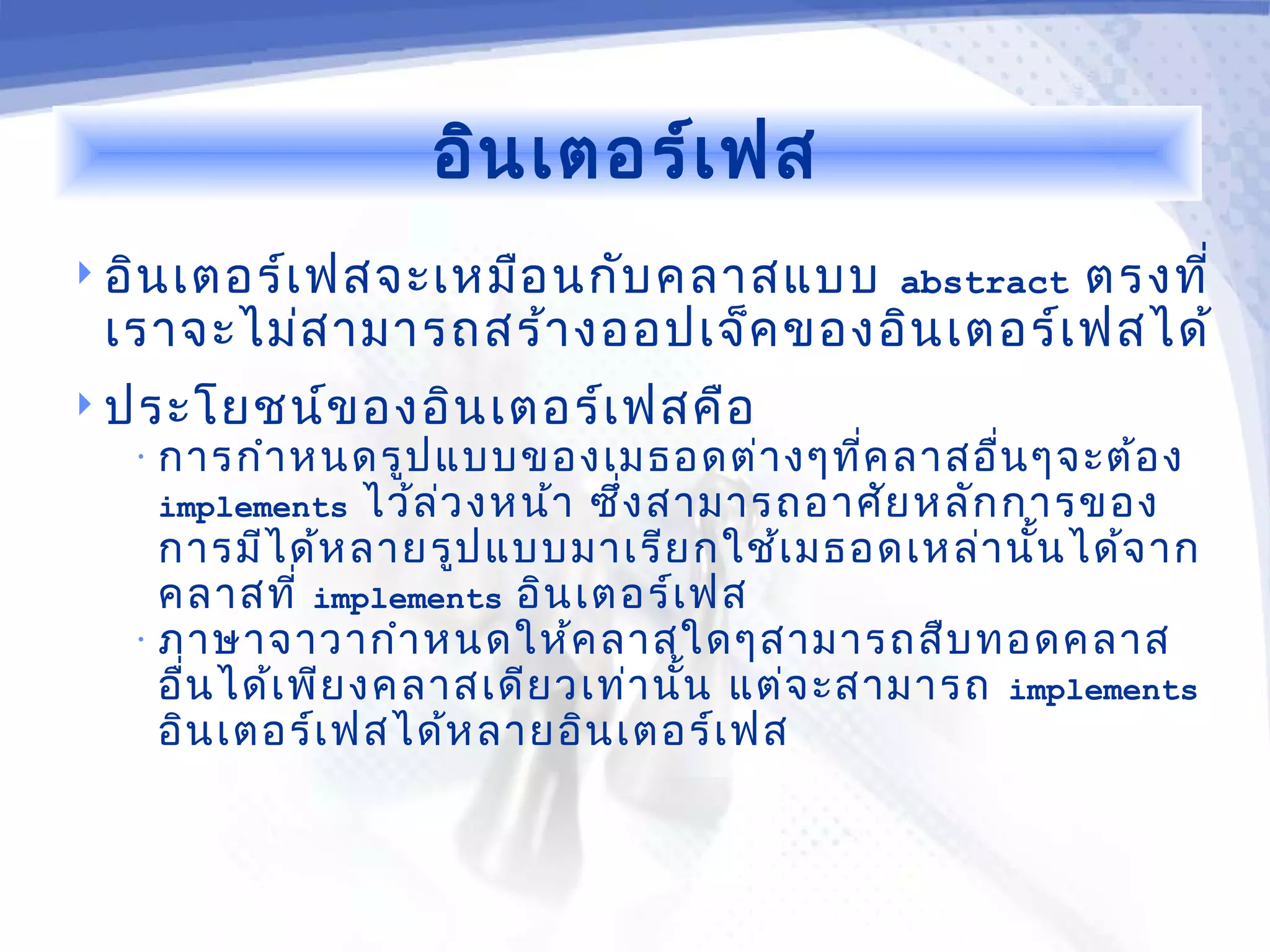 อินเตอร์เฟส

อินเตอร์เฟสจะเหมือนกับคลาสแบบ abstract ตรงที่เราจะไม่สามารถสร้างออปเจ็คของอินเตอร์เฟสได้

ประโยชน์ของอินเตอร์เฟสคือ

การกำหนดรูปแบบของเมธอดต่างๆที่คลาสอื่นๆจะต้อง implements ไว้ล่วงหน้า ซึ่งสามารถอาศัยหลักการของการมีได้หลายรูปแบบมาเรียกใช้เมธอดเหล่านั้นได้จากคลาสที่ implements อินเตอร์เฟส

ภาษาจาวากำหนดให้คลาสใดๆสามารถสืบทอดคลาสอื่นได้เพียงคลาสเดียวเท่านั้น แต่จะสามารถ implements อินเตอร์เฟสได้หลายอินเตอร์เฟส